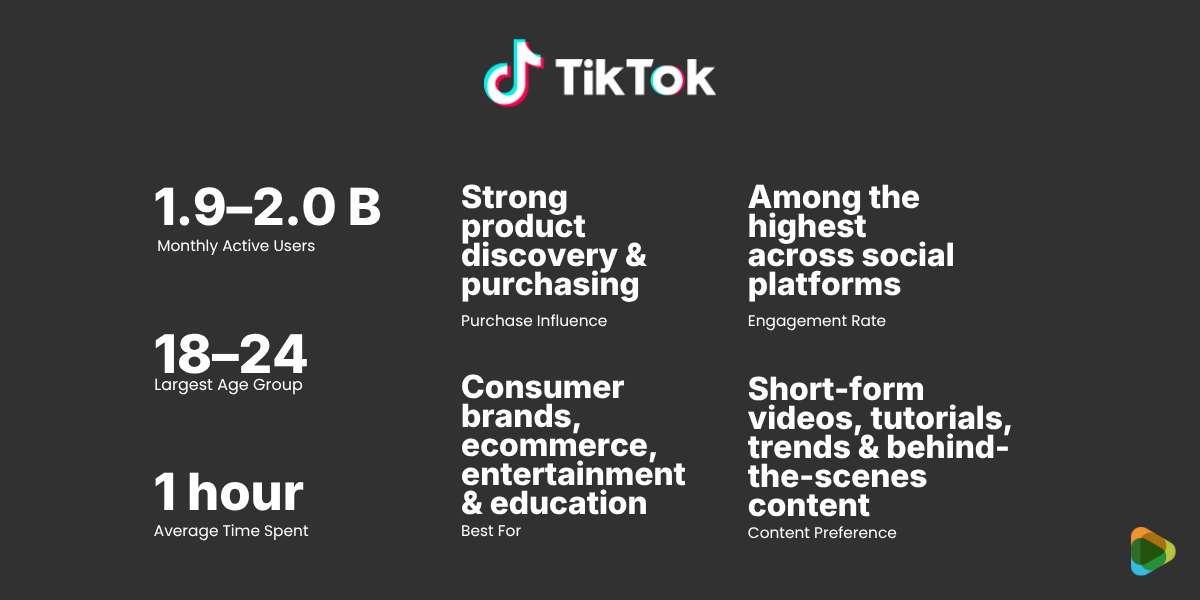 TikTok

1.9–2.0 B
Monthly Active Users

18–24
Largest Age Group

1 hour
Average Time Spent

Strong product discovery & purchasing
Purchase Influence

Consumer brands, ecommerce, entertainment & education
Best For

Among the highest across social platforms
Engagement Rate

Short-form videos, tutorials, trends & behind-the-scenes content
Content Preference